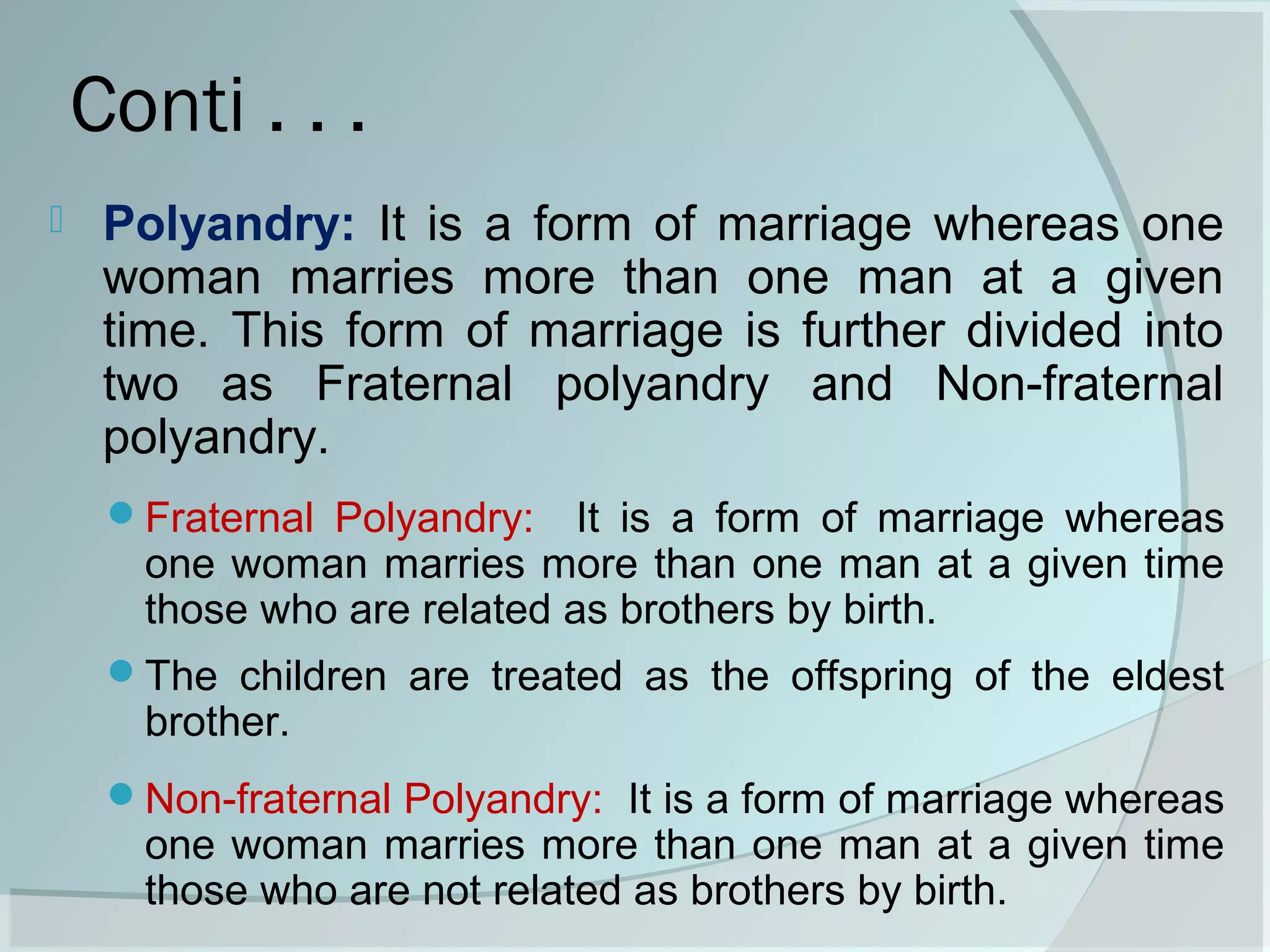 Conti . . .

Polyandry: It is a form of marriage whereas one woman marries more than one man at a given time. This form of marriage is further divided into two as Fraternal polyandry and Non-fraternal polyandry.

Fraternal Polyandry: It is a form of marriage whereas one woman marries more than one man at a given time those who are related as brothers by birth.

The children are treated as the offspring of the eldest brother.

Non-fraternal Polyandry: It is a form of marriage whereas one woman marries more than one man at a given time those who are not related as brothers by birth.